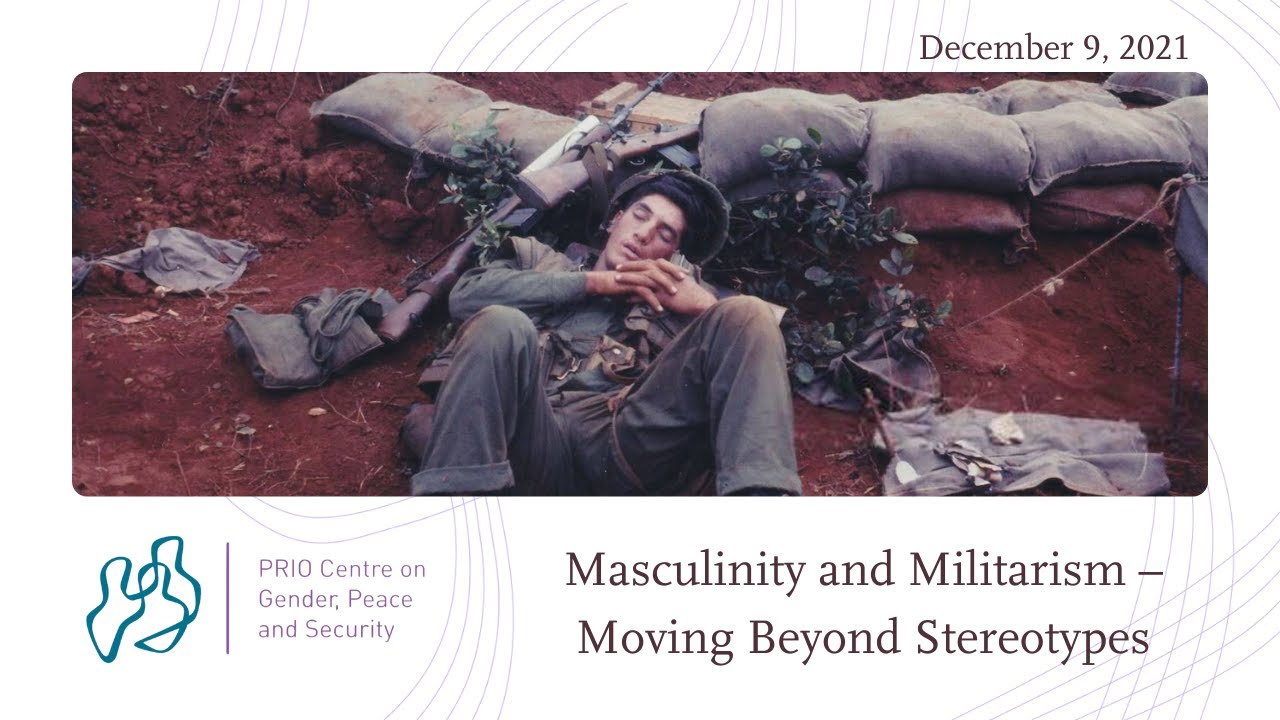 December 9, 2021

PRIO Centre on Gender, Peace and Security

Masculinity and Militarism – Moving Beyond Stereotypes